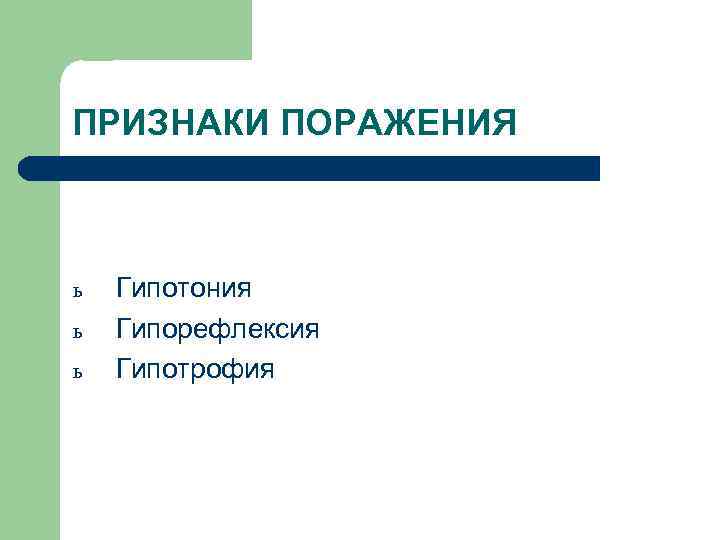 ПРИЗНАКИ ПОРАЖЕНИЯ

ь Гипотония
ь Гипорефлексия
ь Гипотрофия